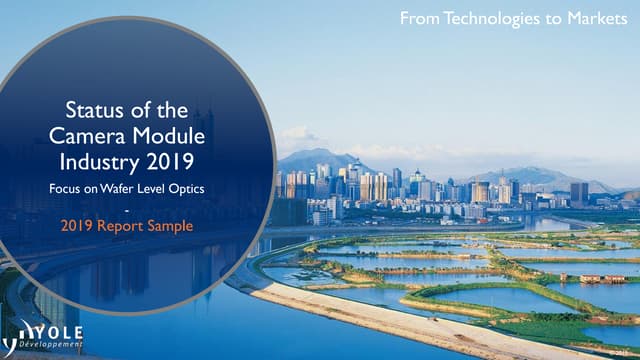 From Technologies to Markets

Status of the Camera Module Industry 2019

Focus on Wafer Level Optics

-

2019 Report Sample

YOLE Développement